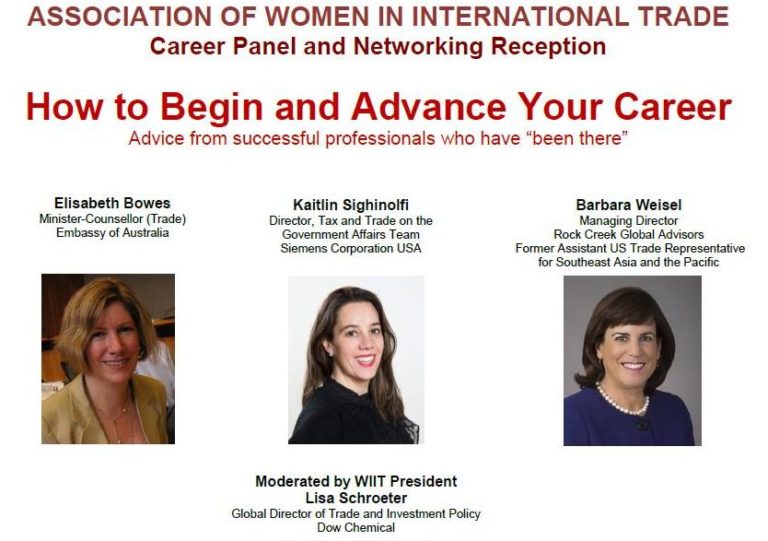 ASSOCIATION OF WOMEN IN INTERNATIONAL TRADE
Career Panel and Networking Reception

How to Begin and Advance Your Career
Advice from successful professionals who have "been there"

Elisabeth Bowes
Minister-Counsellor (Trade)
Embassy of Australia

Kaitlin Sighinolfi
Director, Tax and Trade on the Government Affairs Team
Siemens Corporation USA

Barbara Weisel
Managing Director
Rock Creek Global Advisors
Former Assistant US Trade Representative for Southeast Asia and the Pacific

Moderated by WIIT President
Lisa Schroeter
Global Director of Trade and Investment Policy
Dow Chemical